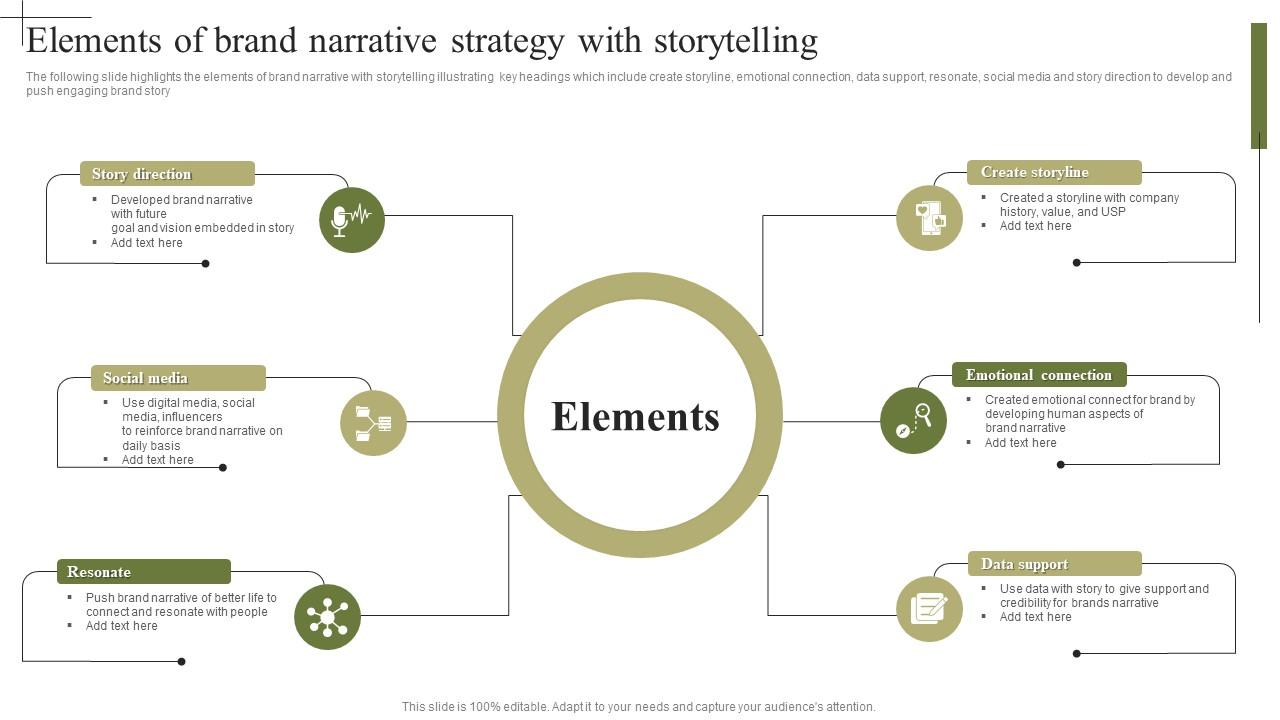 Elements of brand narrative strategy with storytelling

The following slide highlights the elements of brand narrative with storytelling illustrating key headings which include create storyline, emotional connection, data support, resonate, social media and story direction to develop and push engaging brand story

Story direction
- Developed brand narrative with future goal and vision embedded in story
- Add text here

Social media
- Use digital media, social media, influencers to reinforce brand narrative on daily basis
- Add text here

Resonate
- Push brand narrative of better life to connect and resonate with people
- Add text here

Elements

Create storyline
- Created a storyline with company history, value, and USP
- Add text here

Emotional connection
- Created emotional connect for brand by developing human aspects of brand narrative
- Add text here

Data support
- Use data with story to give support and credibility for brands narrative
- Add text here

This slide is 100% editable. Adapt it to your needs and capture your audience's attention.